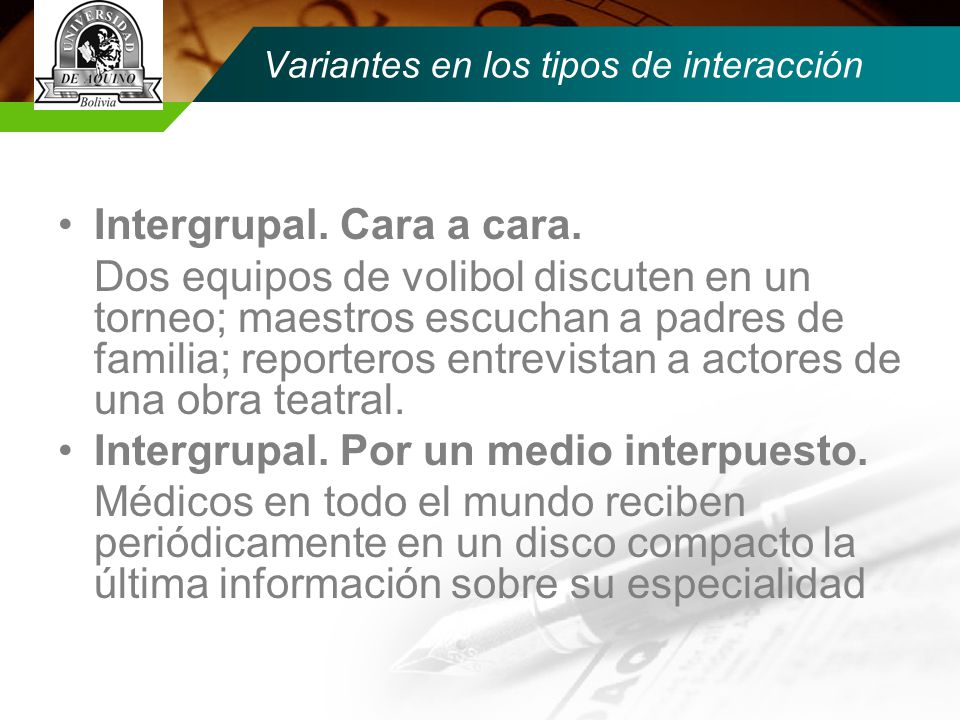 UNIVERSIDAD DE AQUINO Bolivia

Variantes en los tipos de interacción

• Intergrupal. Cara a cara.
Dos equipos de volibol discuten en un torneo; maestros escuchan a padres de familia; reporteros entrevistan a actores de una obra teatral.

• Intergrupal. Por un medio interpuesto.
Médicos en todo el mundo reciben periódicamente en un disco compacto la última información sobre su especialidad